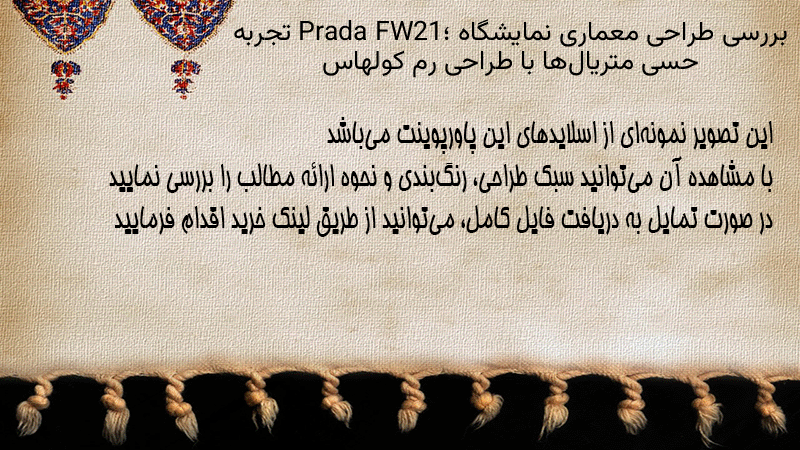 بررسی طراحی معماری نمایشگاه Prada FW21؛ تجربه حسی متریال‌ها با طراحی رم کولهاس

این تصویر نمونه‌ای از اسلایدهای این پاورپوینت می‌باشد
با مشاهده آن می‌توانید سبک طراحی، رنگ‌بندی و نحوه ارائه مطالب را بررسی نمایید
در صورت تمایل به دریافت فایل کامل، می‌توانید از طریق لینک خرید اقدام فرمایید